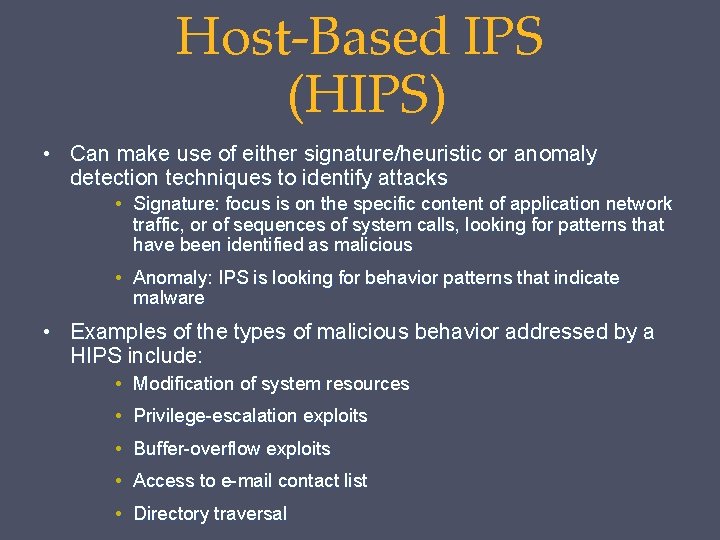 Host-Based IPS (HIPS)

• Can make use of either signature/heuristic or anomaly detection techniques to identify attacks
  • Signature: focus is on the specific content of application network traffic, or of sequences of system calls, looking for patterns that have been identified as malicious
  • Anomaly: IPS is looking for behavior patterns that indicate malware

• Examples of the types of malicious behavior addressed by a HIPS include:
  • Modification of system resources
  • Privilege-escalation exploits
  • Buffer-overflow exploits
  • Access to e-mail contact list
  • Directory traversal